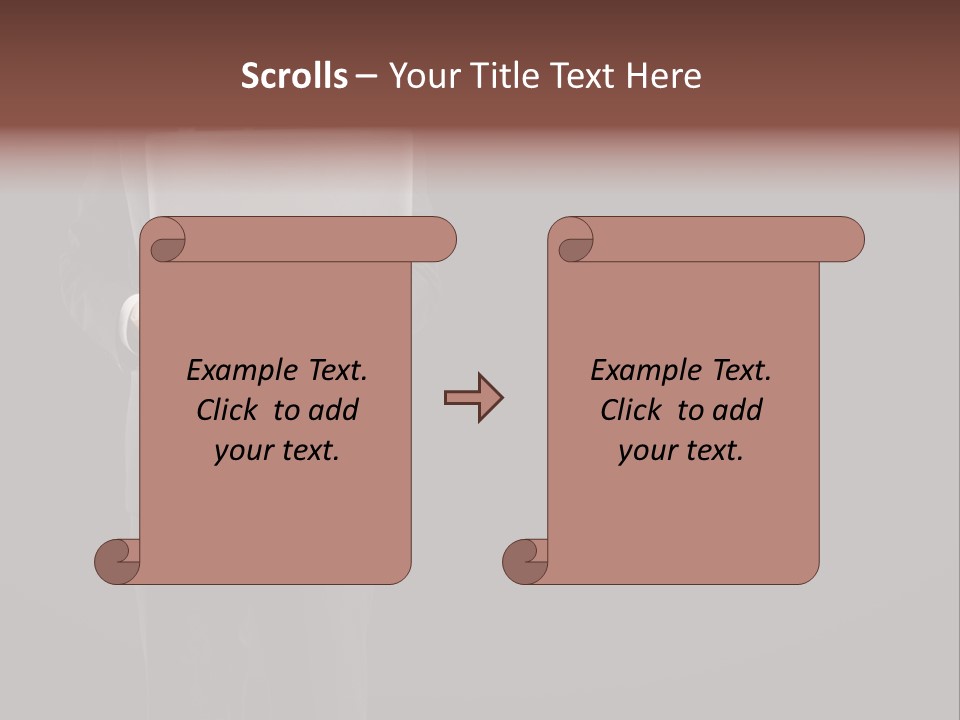 Scrolls – Your Title Text Here

Example Text. Click to add your text.

Example Text. Click to add your text.